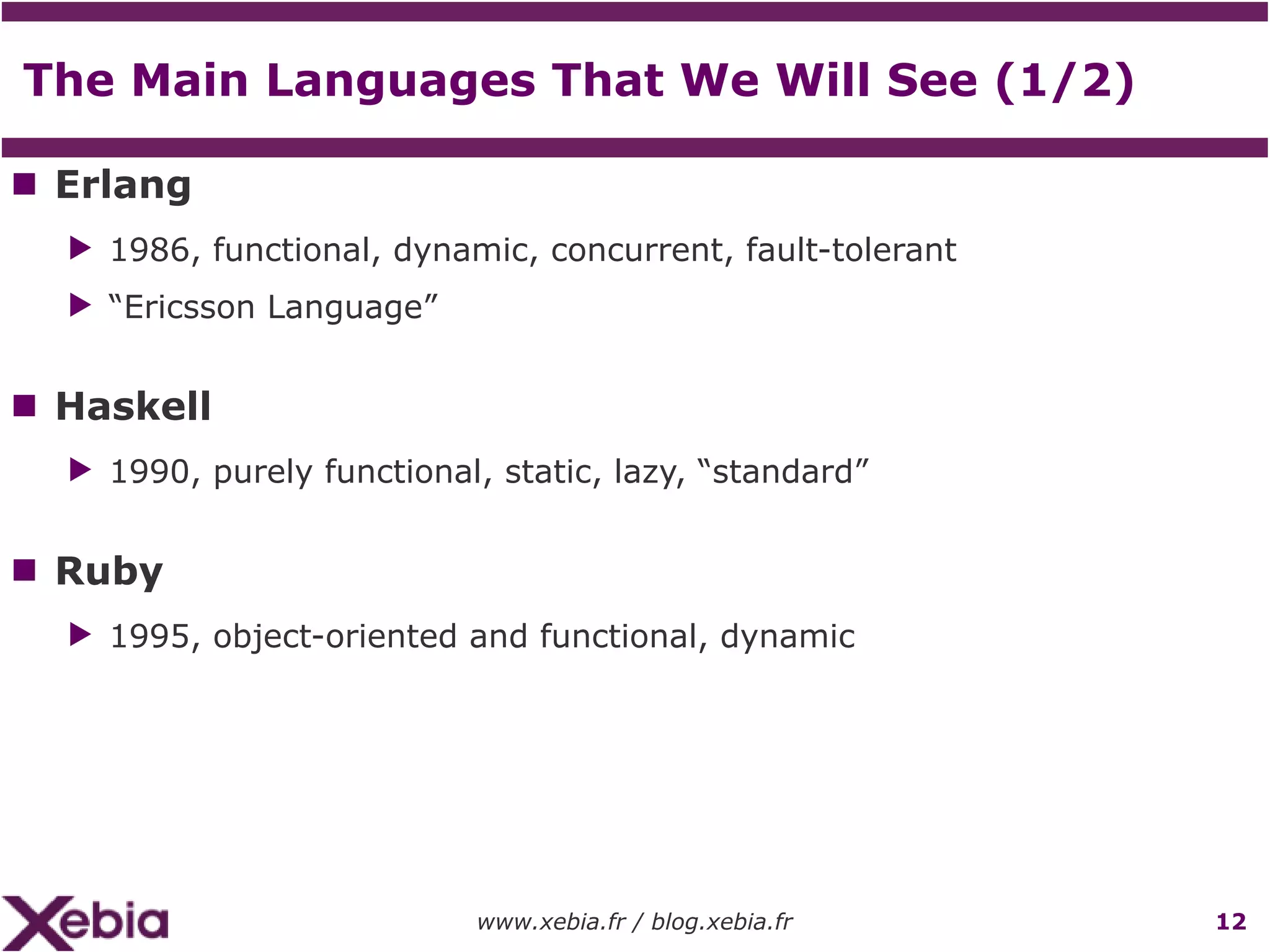 The Main Languages That We Will See (1/2)

Erlang

1986, functional, dynamic, concurrent, fault-tolerant

“Ericsson Language”

Haskell

1990, purely functional, static, lazy, “standard”

Ruby

1995, object-oriented and functional, dynamic

Xebia

www.xebia.fr / blog.xebia.fr

12